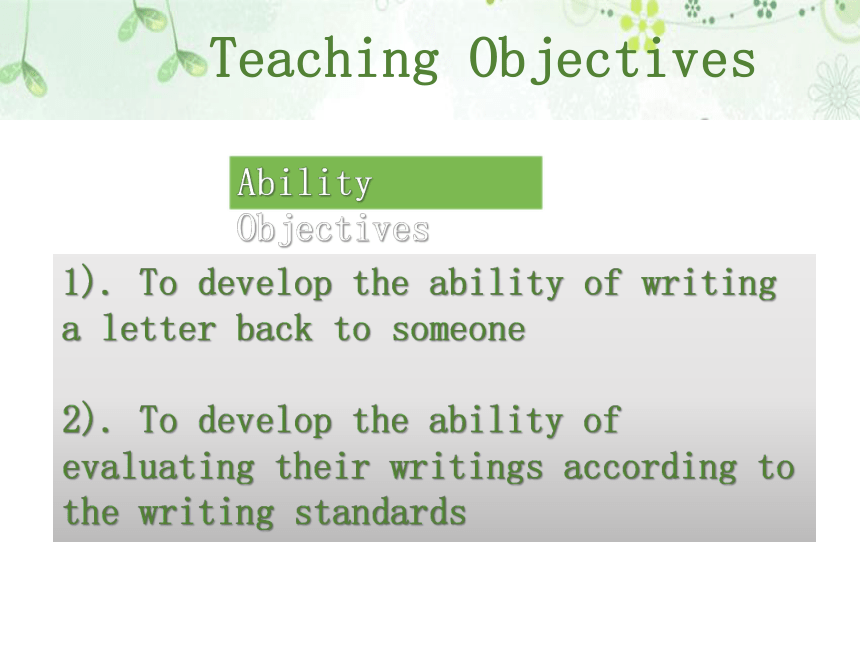 Teaching Objectives

Ability
Objectives

1). To develop the ability of writing a letter back to someone

2). To develop the ability of evaluating their writings according to the writing standards